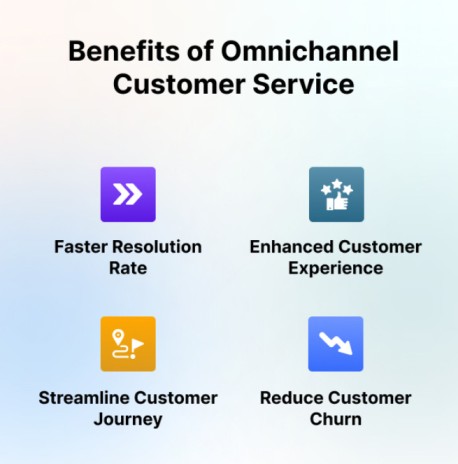 Benefits of Omnichannel Customer Service

Faster Resolution Rate

Enhanced Customer Experience

Streamline Customer Journey

Reduce Customer Churn